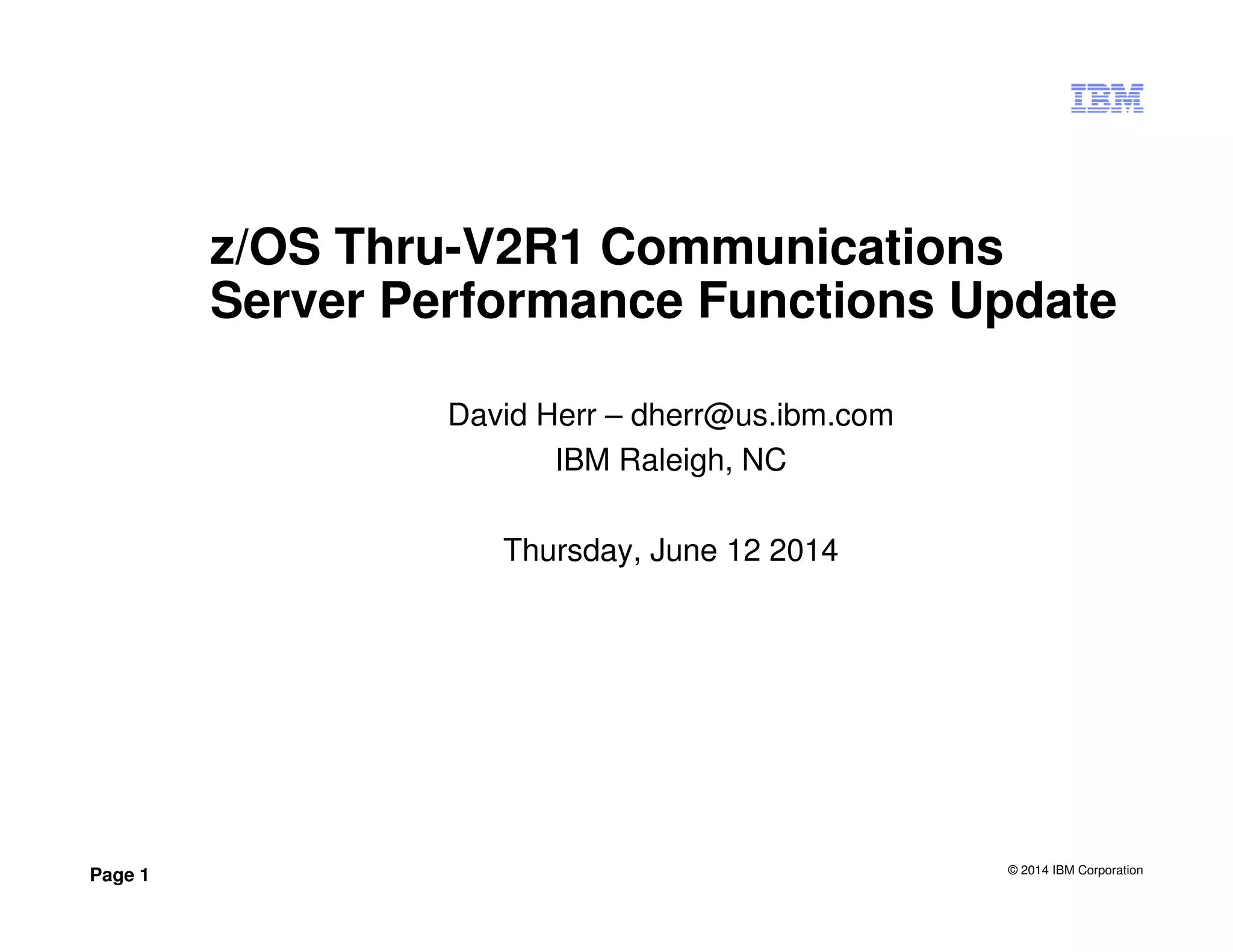 IBM

z/OS Thru-V2R1 Communications Server Performance Functions Update

David Herr – dherr@us.ibm.com
IBM Raleigh, NC

Thursday, June 12 2014

Page 1

© 2014 IBM Corporation